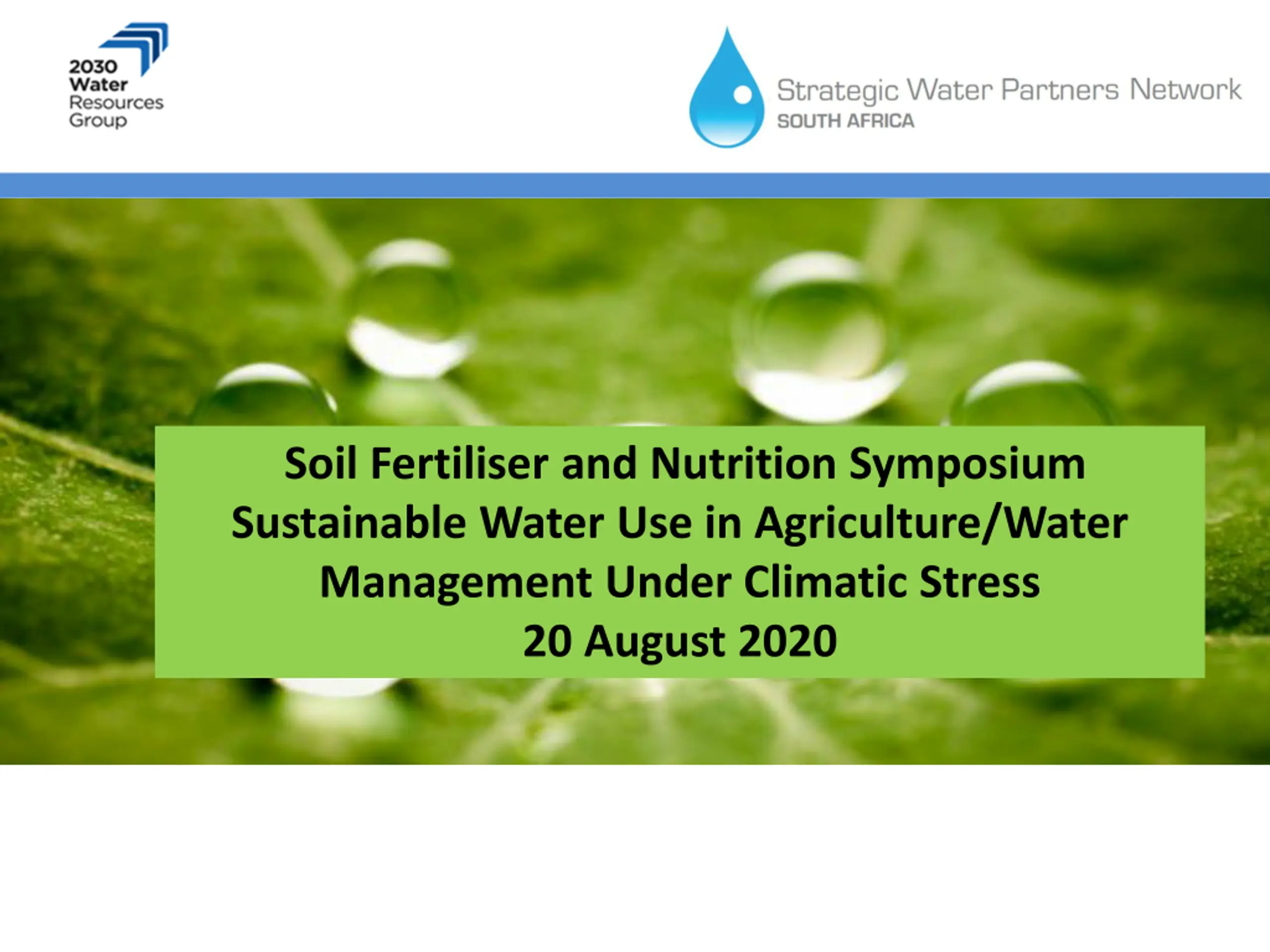 2030 Water Resources Group

Strategic Water Partners Network
SOUTH AFRICA

Soil Fertiliser and Nutrition Symposium
Sustainable Water Use in Agriculture/Water Management Under Climatic Stress
20 August 2020